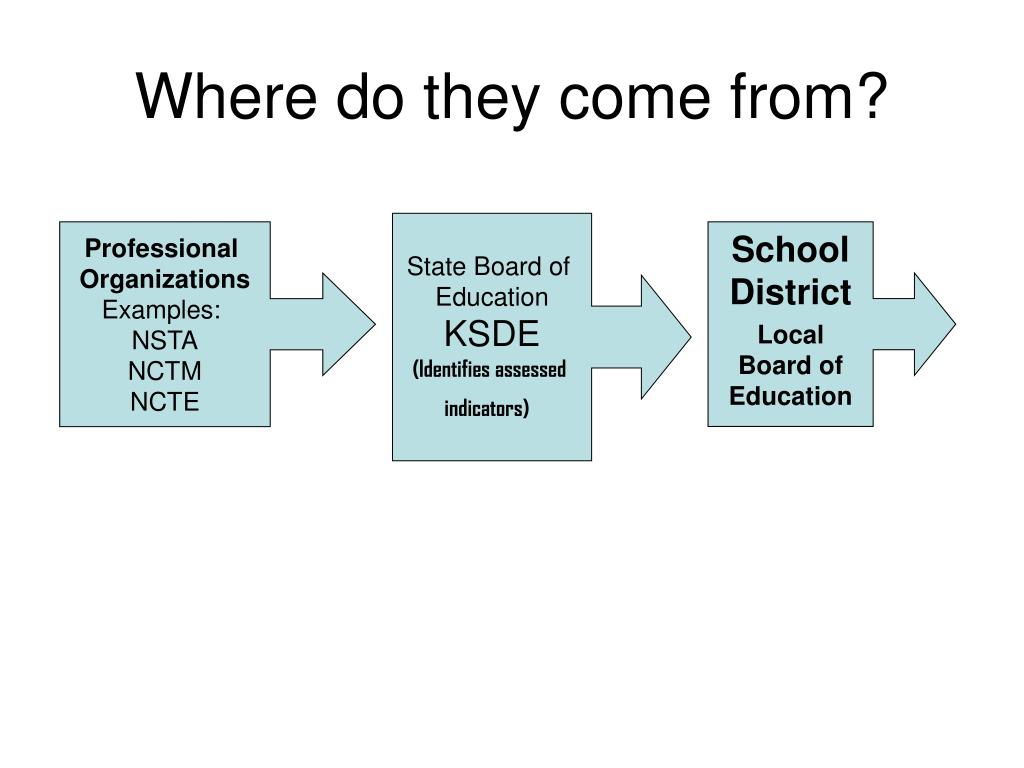 Where do they come from?

Professional Organizations
Examples:
NSTA
NCTM
NCTE

State Board of Education
KSDE
(Identifies assessed indicators)

School District
Local Board of Education